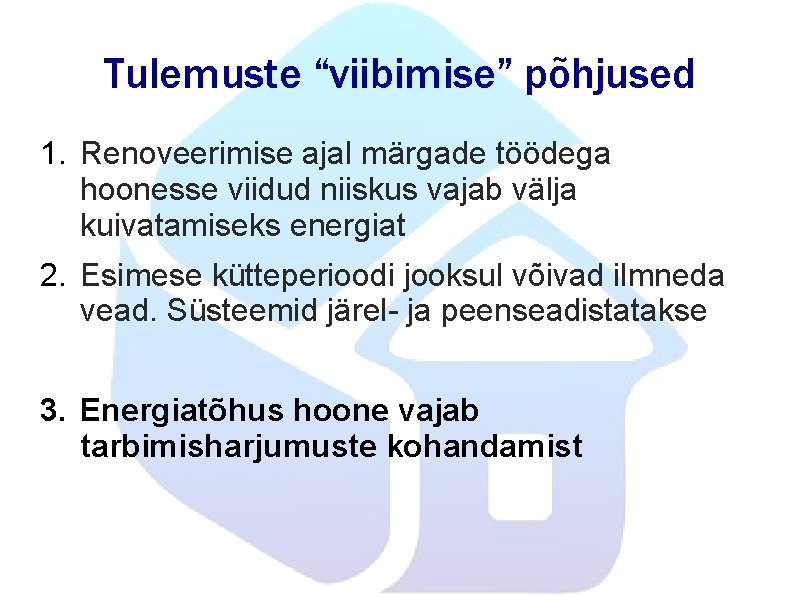 Tulemuste “viibimise” põhjused

1. Renoveerimise ajal märgade töödega hoonesse viidud niiskus vajab välja kuivatamiseks energiat

2. Esimese kütteperioodi jooksul võivad ilmneda vead. Süsteemid järel- ja peenseadistatakse

3. Energiatõhus hoone vajab tarbimisharjumuste kohandamist